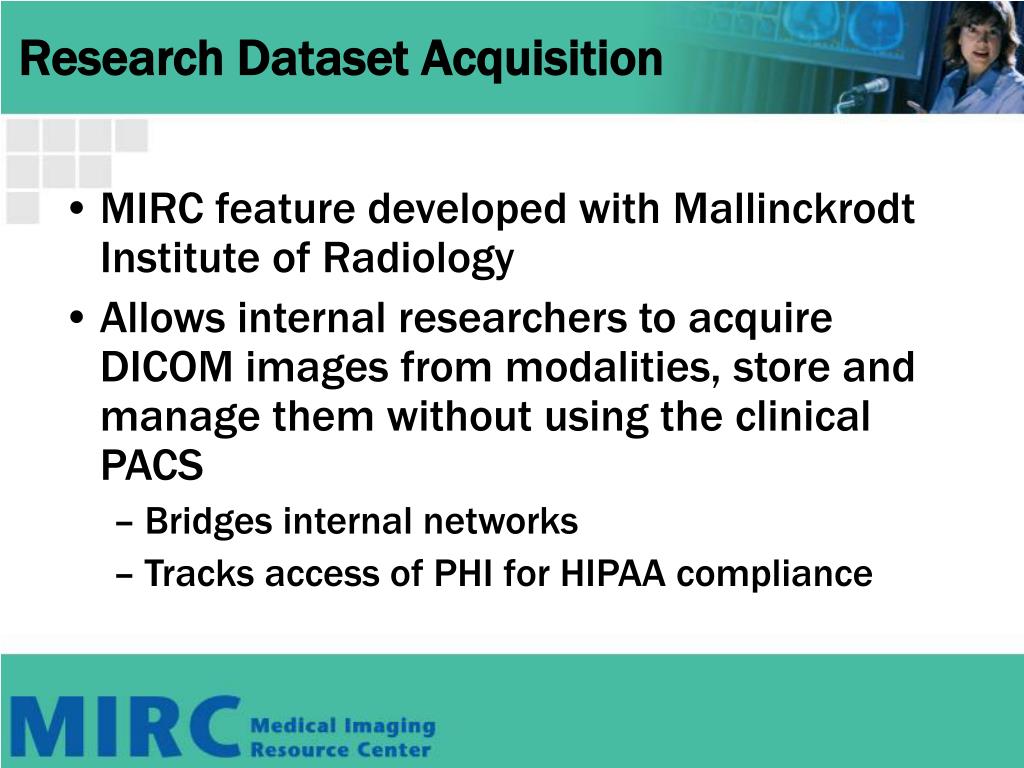 Research Dataset Acquisition

• MIRC feature developed with Mallinckrodt Institute of Radiology

• Allows internal researchers to acquire DICOM images from modalities, store and manage them without using the clinical PACS

– Bridges internal networks

– Tracks access of PHI for HIPAA compliance

MIRC Medical Imaging Resource Center